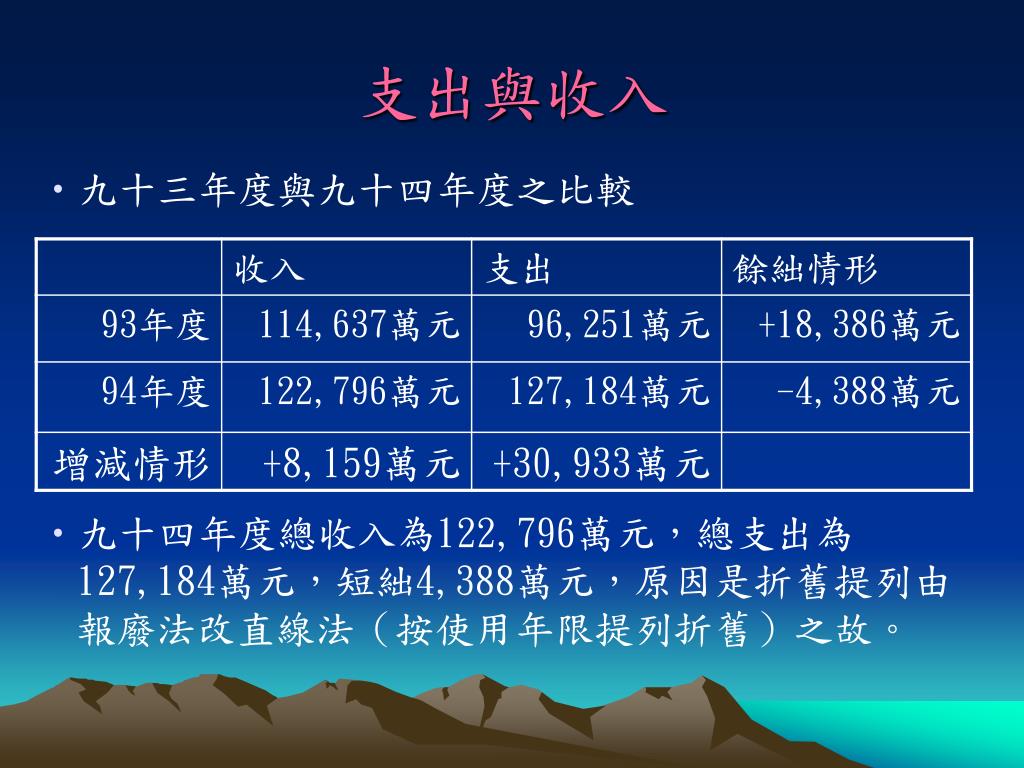 支出與收入

• 九十三年度與九十四年度之比較

| | 收入 | 支出 | 餘絀情形 |
|---|---|---|---|
| 93年度 | 114,637萬元 | 96,251萬元 | +18,386萬元 |
| 94年度 | 122,796萬元 | 127,184萬元 | -4,388萬元 |
| 增減情形 | +8,159萬元 | +30,933萬元 | |

• 九十四年度總收入為122,796萬元，總支出為127,184萬元，短絀4,388萬元，原因是折舊提列由報廢法改直線法（按使用年限提列折舊）之故。